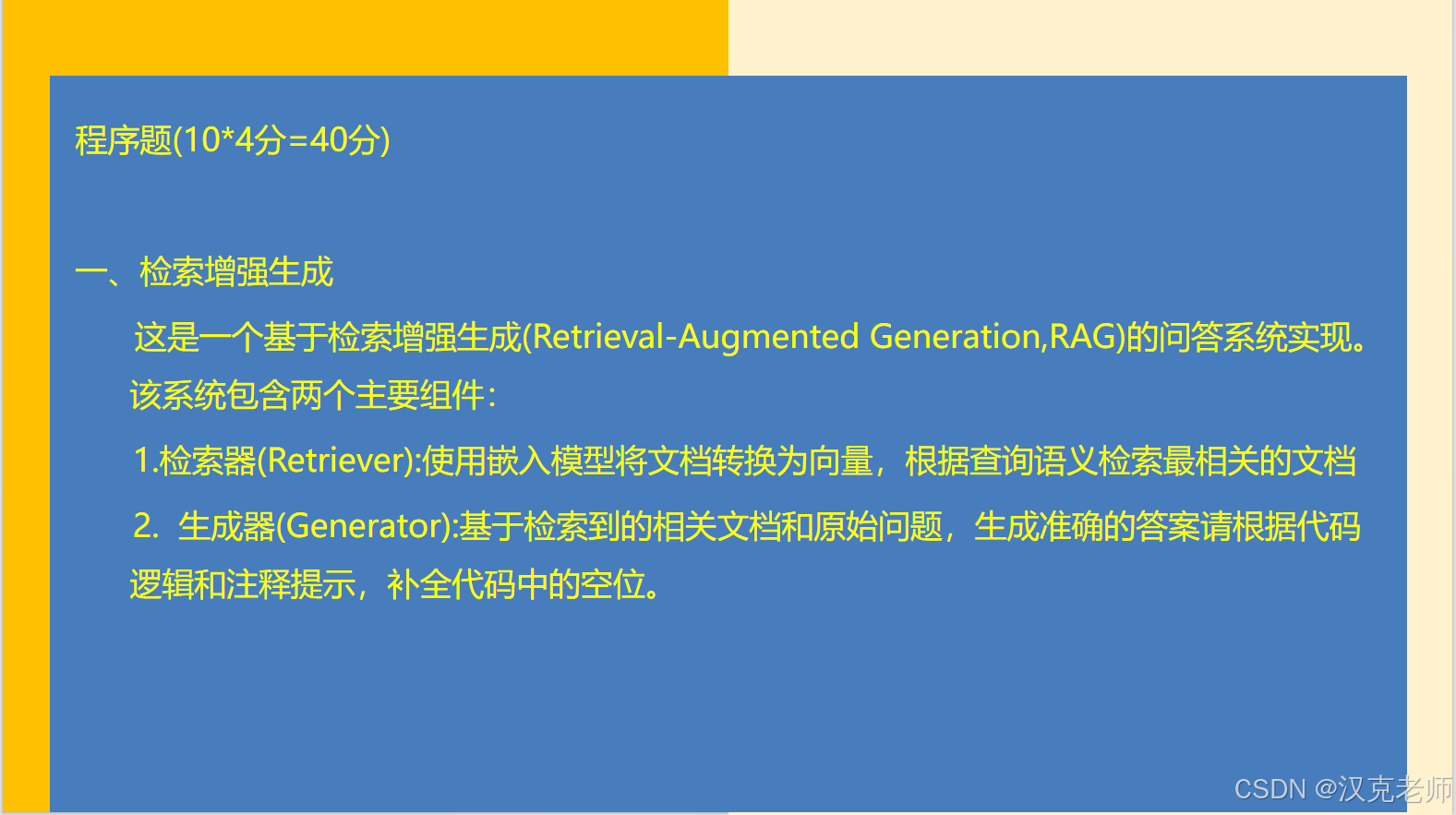 程序题(10*4分=40分)

一、检索增强生成

这是一个基于检索增强生成(Retrieval-Augmented Generation,RAG)的问答系统实现。该系统包含两个主要组件：

1.检索器(Retriever):使用嵌入模型将文档转换为向量，根据查询语义检索最相关的文档

2. 生成器(Generator):基于检索到的相关文档和原始问题，生成准确的答案请根据代码逻辑和注释提示，补全代码中的空位。

CSDN @汉克老师